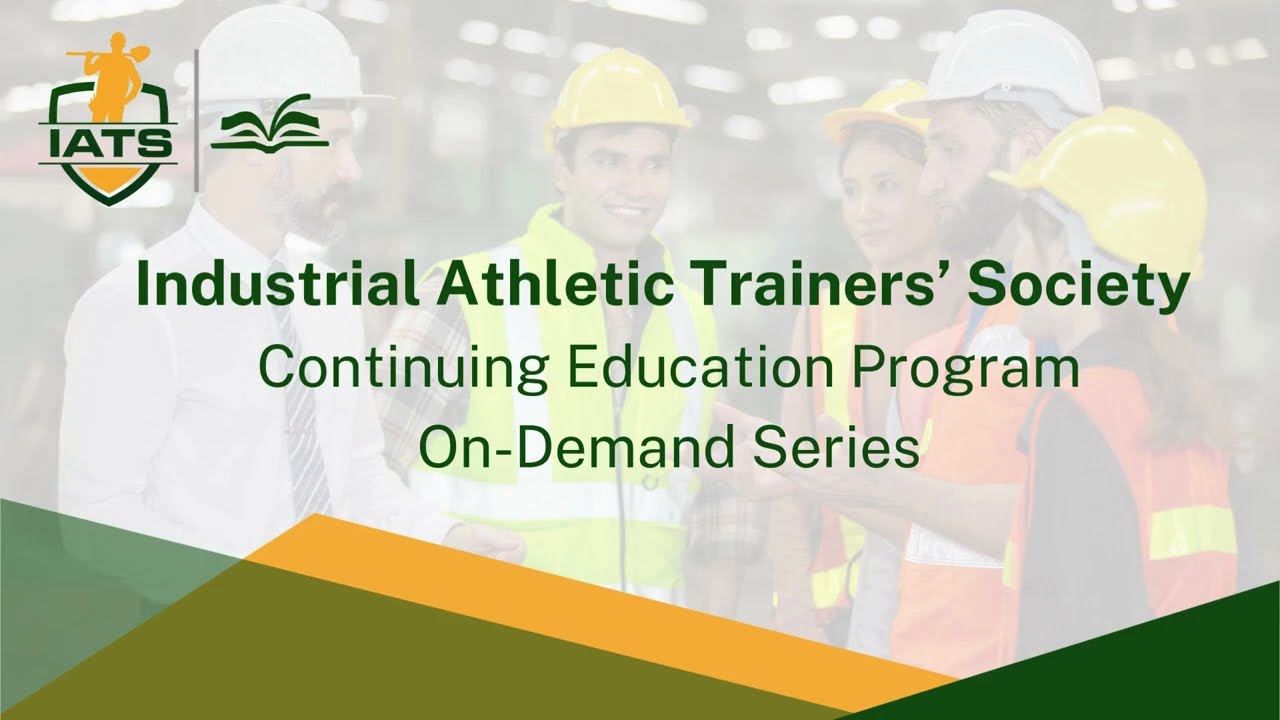 IATS

Industrial Athletic Trainers' Society
Continuing Education Program
On-Demand Series